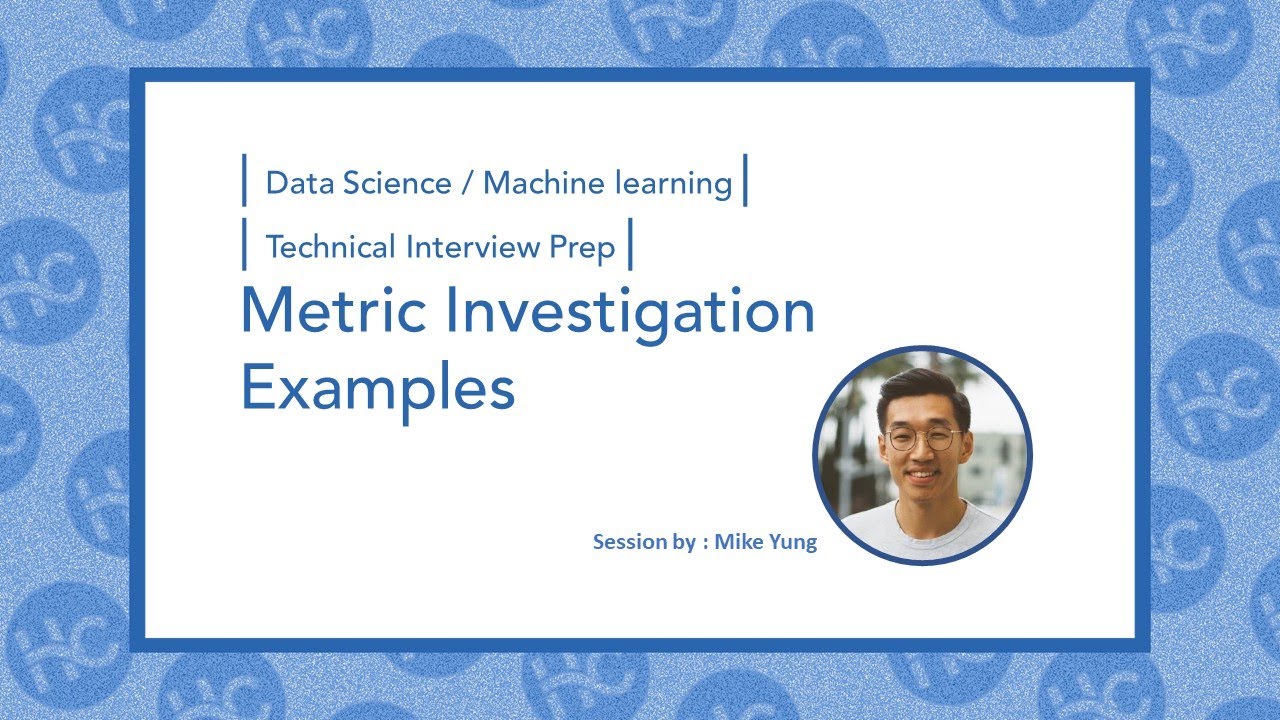 | Data Science / Machine learning |

| Technical Interview Prep |

Metric Investigation Examples

Session by : Mike Yung